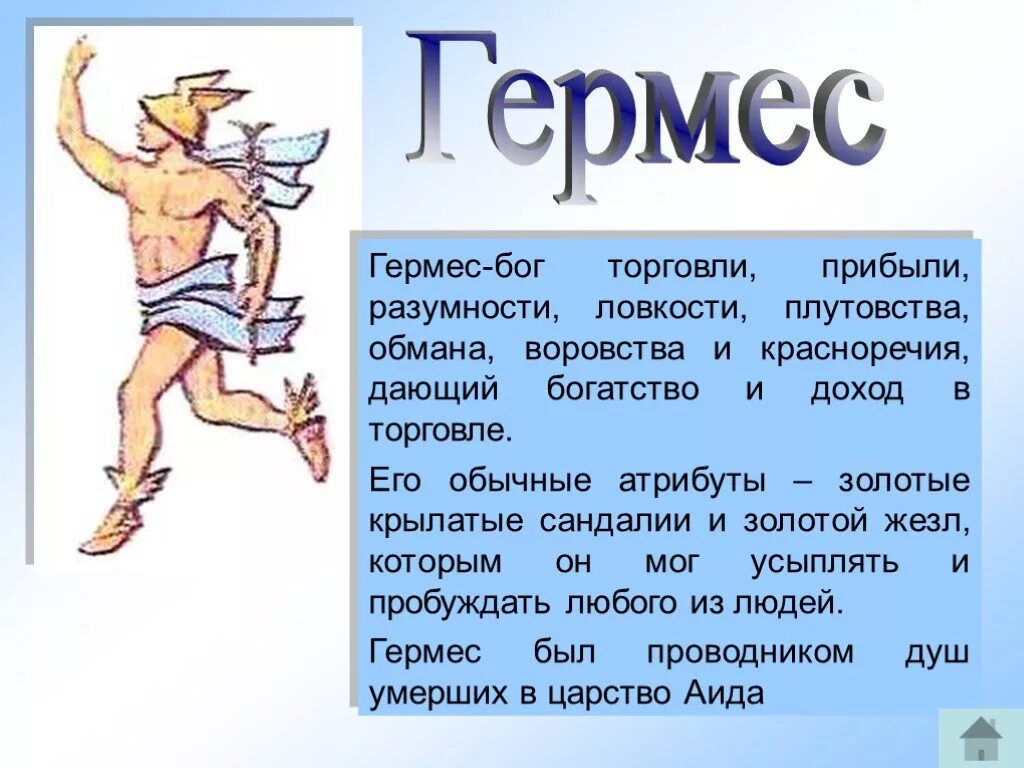 Гермес

Гермес-бог торговли, прибыли, разумности, ловкости, плутовства, обмана, воровства и красноречия, дающий богатство и доход в торговле.

Его обычные атрибуты – золотые крылатые сандалии и золотой жезл, которым он мог усыплять и пробуждать любого из людей.

Гермес был проводником душ умерших в царство Аида